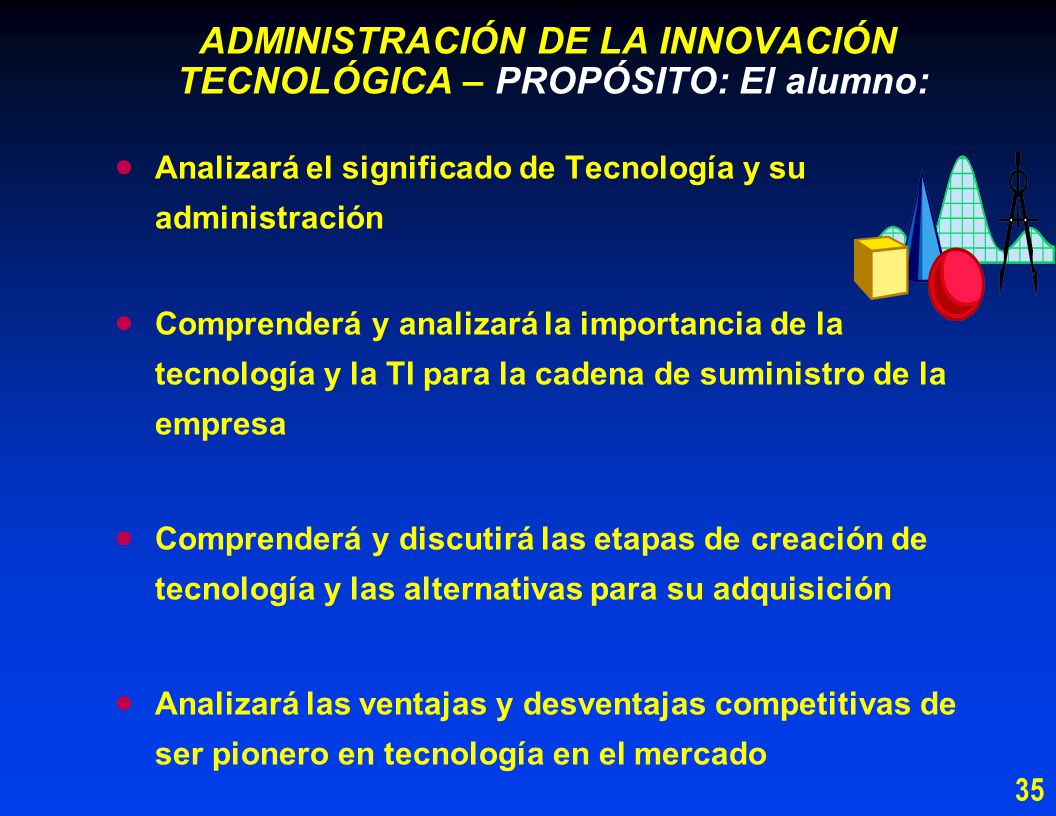 ADMINISTRACIÓN DE LA INNOVACIÓN TECNOLÓGICA – PROPÓSITO: El alumno:

• Analizará el significado de Tecnología y su administración

• Comprenderá y analizará la importancia de la tecnología y la TI para la cadena de suministro de la empresa

• Comprenderá y discutirá las etapas de creación de tecnología y las alternativas para su adquisición

• Analizará las ventajas y desventajas competitivas de ser pionero en tecnología en el mercado

35